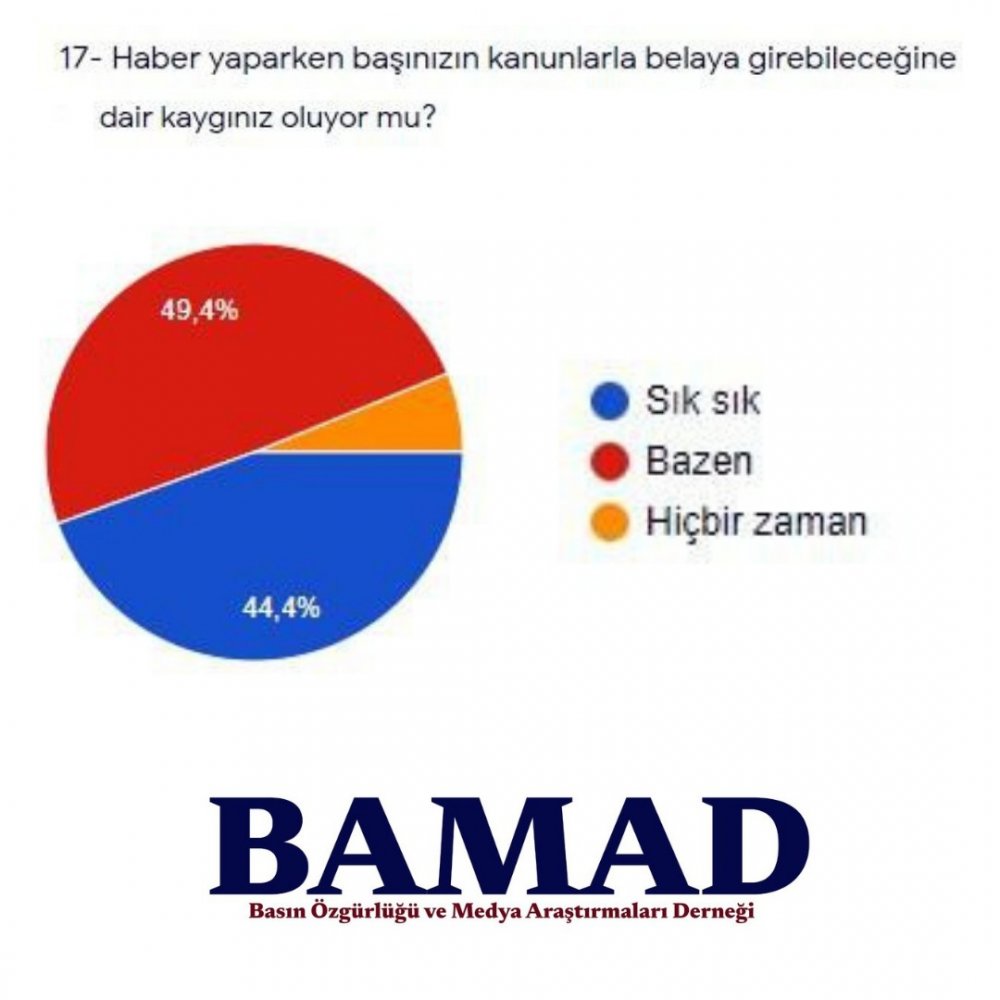 17- Haber yaparken başınızın kanunlarla belaya girebileceğine dair kaygınız oluyor mu?

49,4%

44,4%

Sık sık
Bazen
Hiçbir zaman

BAMAD
Basın Özgürlüğü ve Medya Araştırmaları Derneği